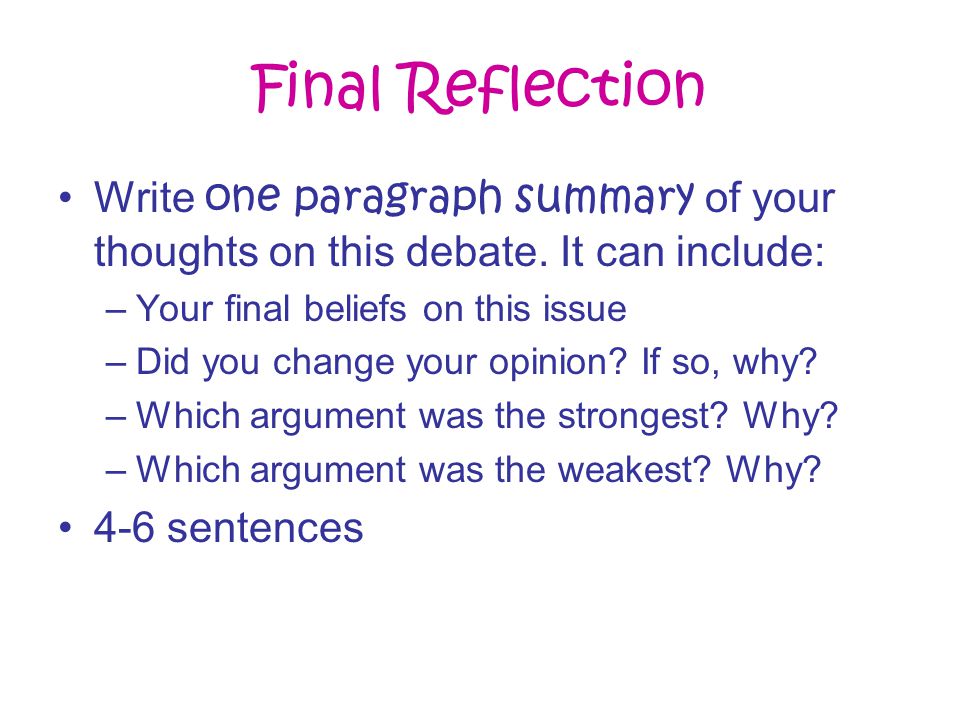 Final Reflection

• Write one paragraph summary of your thoughts on this debate. It can include:
– Your final beliefs on this issue
– Did you change your opinion? If so, why?
– Which argument was the strongest? Why?
– Which argument was the weakest? Why?

• 4-6 sentences